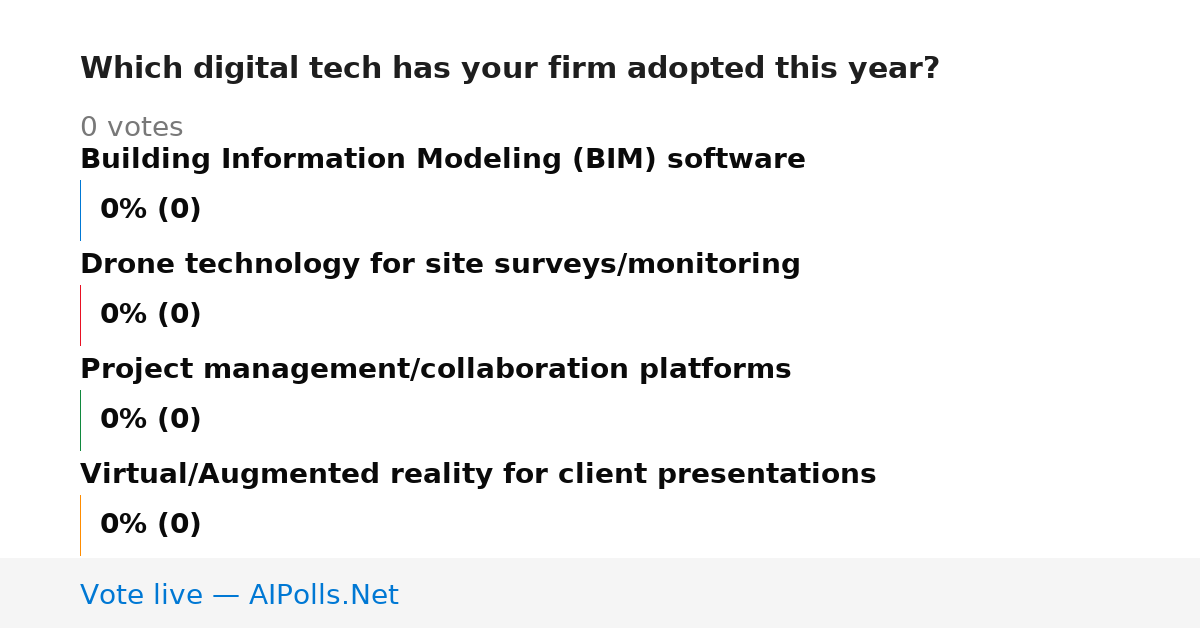 Which digital tech has your firm adopted this year?

0 votes

Building Information Modeling (BIM) software

0% (0)

Drone technology for site surveys/monitoring

0% (0)

Project management/collaboration platforms

0% (0)

Virtual/Augmented reality for client presentations

0% (0)

Vote live — AIPolls.Net